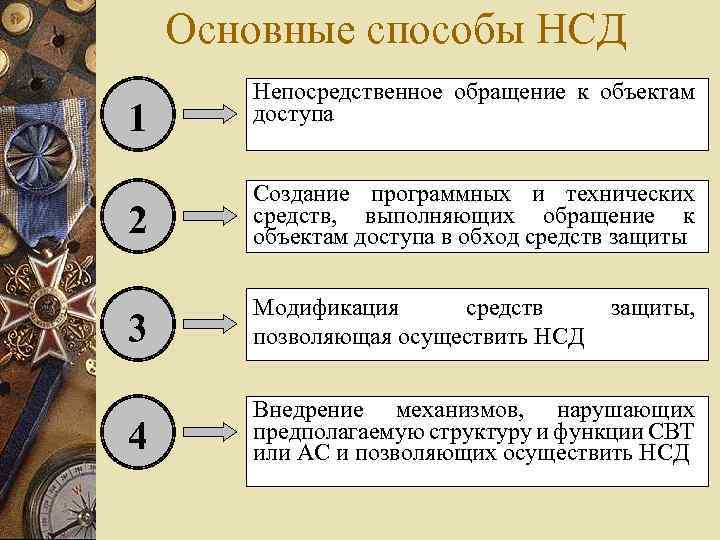 Основные способы НСД

1

Непосредственное обращение к объектам доступа

2

Создание программных и технических средств, выполняющих обращение к объектам доступа в обход средств защиты

3

Модификация средств защиты, позволяющая осуществить НСД

4

Внедрение механизмов, нарушающих предполагаемую структуру и функции СВТ или АС и позволяющих осуществить НСД